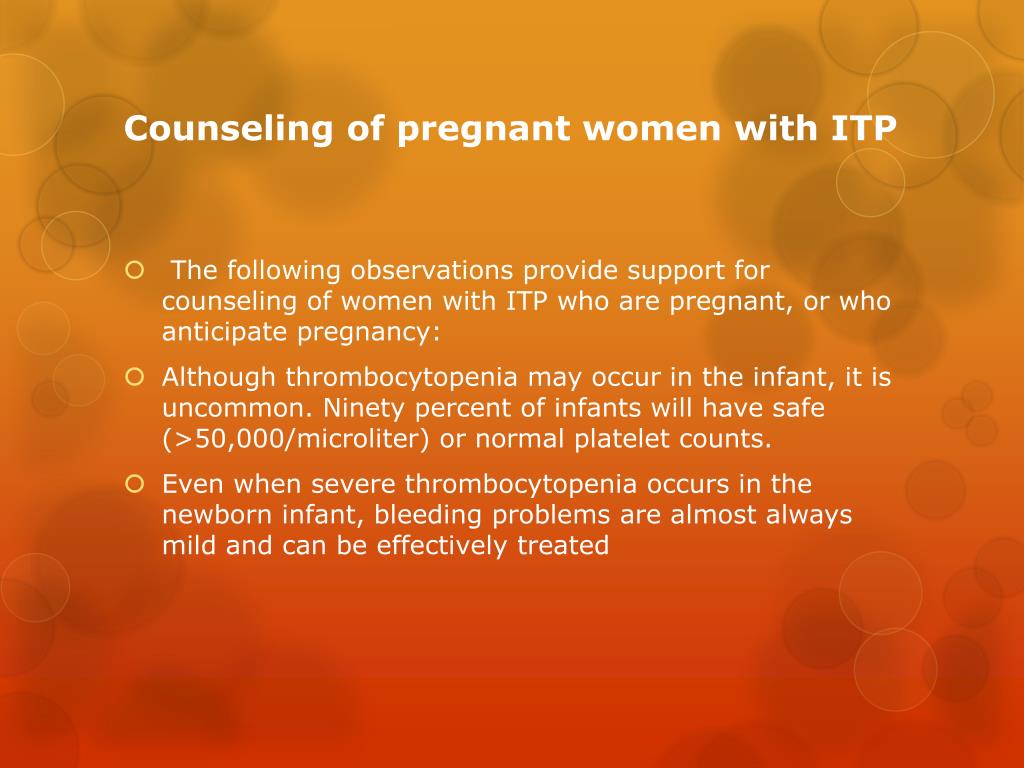 Counseling of pregnant women with ITP

The following observations provide support for counseling of women with ITP who are pregnant, or who anticipate pregnancy:

Although thrombocytopenia may occur in the infant, it is uncommon. Ninety percent of infants will have safe (>50,000/microliter) or normal platelet counts.

Even when severe thrombocytopenia occurs in the newborn infant, bleeding problems are almost always mild and can be effectively treated